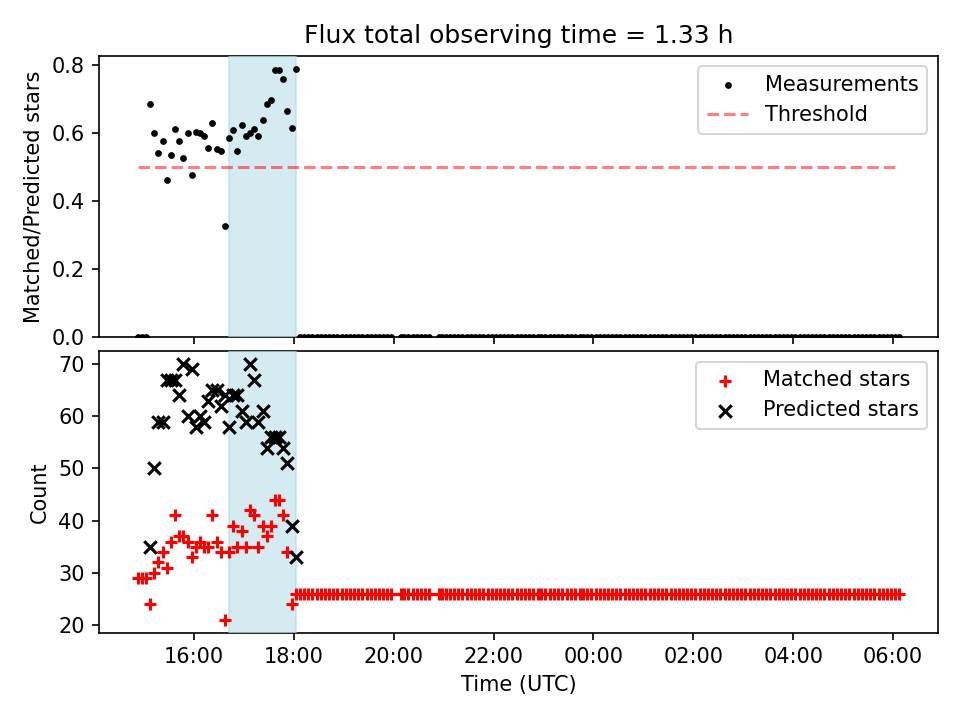 Flux total observing time = 1.33 h

Matched/Predicted stars

0.8
0.6
0.4
0.2
0.0

Measurements
Threshold

Count

70
60
50
40
30
20

Matched stars
Predicted stars

16:00
18:00
20:00
22:00
00:00
02:00
04:00
06:00

Time (UTC)